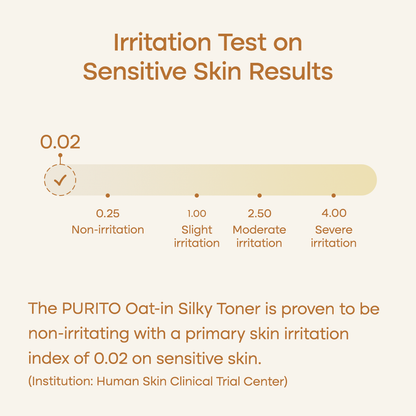 Irritation Test on Sensitive Skin Results

0.02

0.25
Non-irritation

1.00
Slight irritation

2.50
Moderate irritation

4.00
Severe irritation

The PURITO Oat-in Silky Toner is proven to be non-irritating with a primary skin irritation index of 0.02 on sensitive skin.
(Institution: Human Skin Clinical Trial Center)